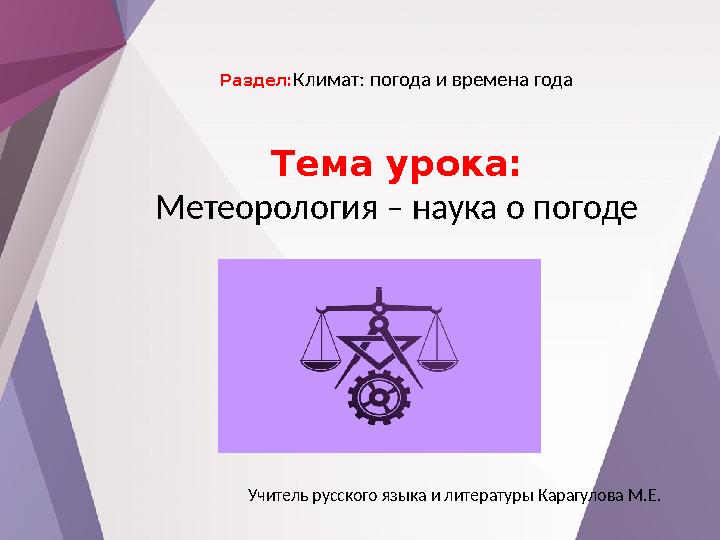 Раздел:Климат: погода и времена года

Тема урока:
Метеорология – наука о погоде

Учитель русского языка и литературы Карагулова М.Е.